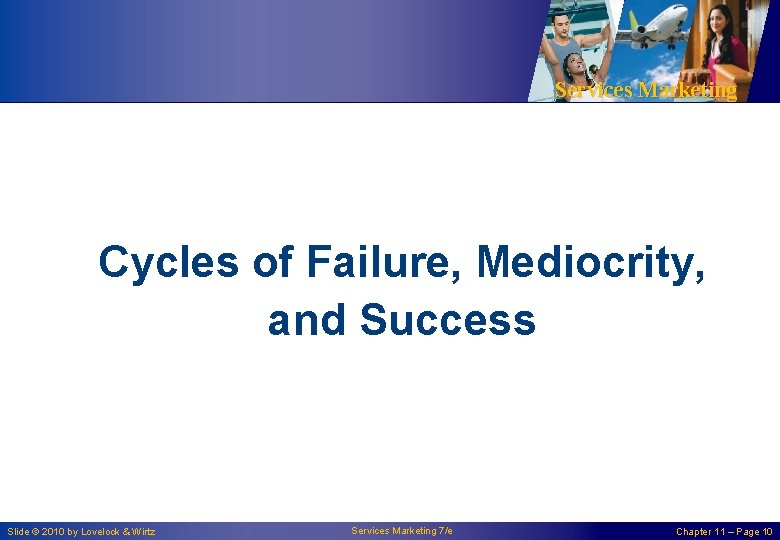 Services Marketing

Cycles of Failure, Mediocrity, and Success

Slide © 2010 by Lovelock & Wirtz

Services Marketing 7/e

Chapter 11 – Page 10